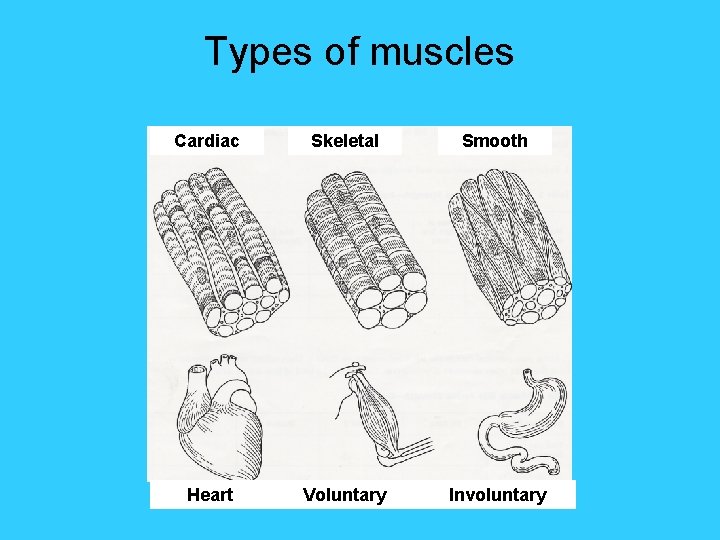 Types of muscles

Cardiac

Skeletal

Smooth

Heart

Voluntary

Involuntary